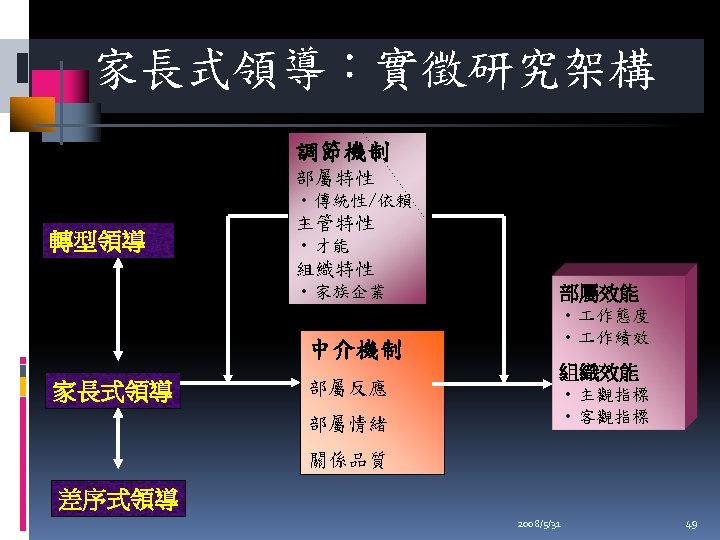 家長式領導：實徵研究架構

調節機制
部屬特性
• 傳統性/依賴
主管特性
• 才能
組織特性
• 家族企業

轉型領導

家長式領導

差序式領導

中介機制
部屬反應
部屬情緒
關係品質

部屬效能
• 工作態度
• 工作績效
組織效能
• 主觀指標
• 客觀指標

2008/5/31

49